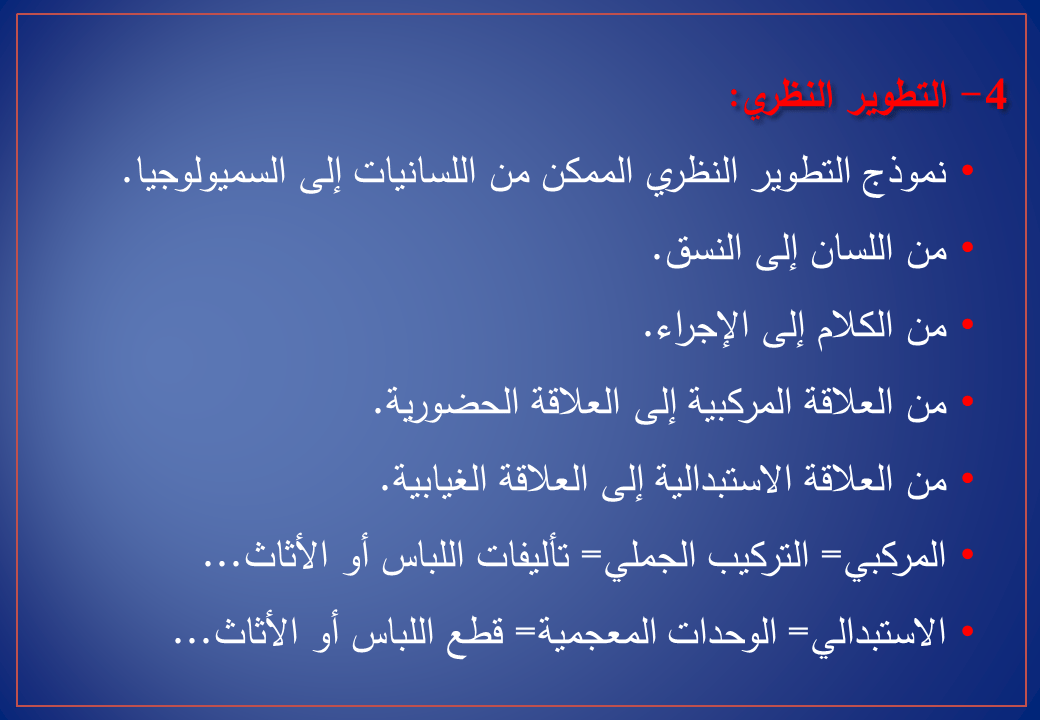 4- التطوير النظري:

• نموذج التطوير النظري الممكن من اللسانيات إلى السميولوجيا.

• من اللسان إلى النسق.

• من الكلام إلى الإجراء.

• من العلاقة المركبية إلى العلاقة الحضورية.

• من العلاقة الاستبدالية إلى العلاقة الغيابية.

• المركبي= التركيب الجملي= تأليفات اللباس أو الأثاث...

• الاستبدالي= الوحدات المعجمية= قطع اللباس أو الأثاث...